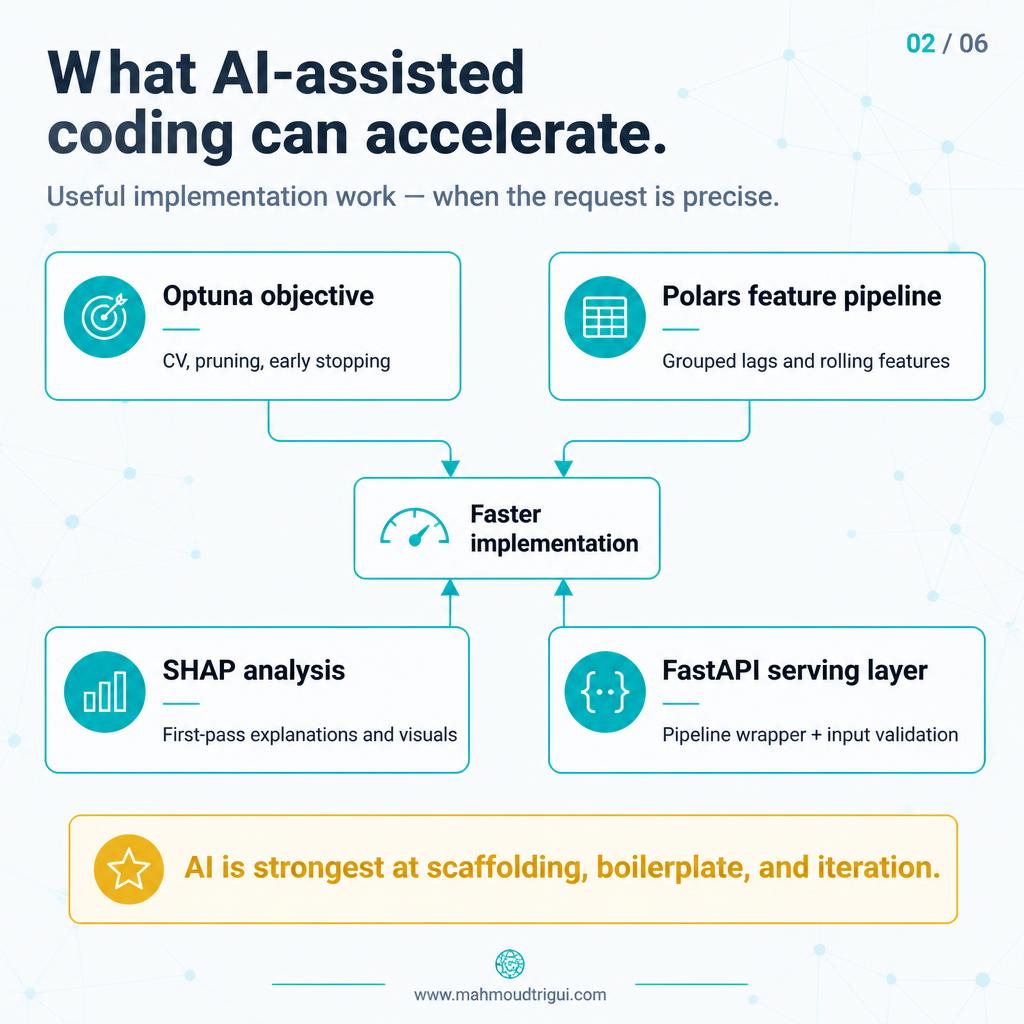 02 / 06

What AI-assisted coding can accelerate.

Useful implementation work — when the request is precise.

Optuna objective

CV, pruning, early stopping

Polars feature pipeline

Grouped lags and rolling features

Faster implementation

SHAP analysis

First-pass explanations and visuals

FastAPI serving layer

Pipeline wrapper + input validation

AI is strongest at scaffolding, boilerplate, and iteration.

www.mahmoudtrigui.com